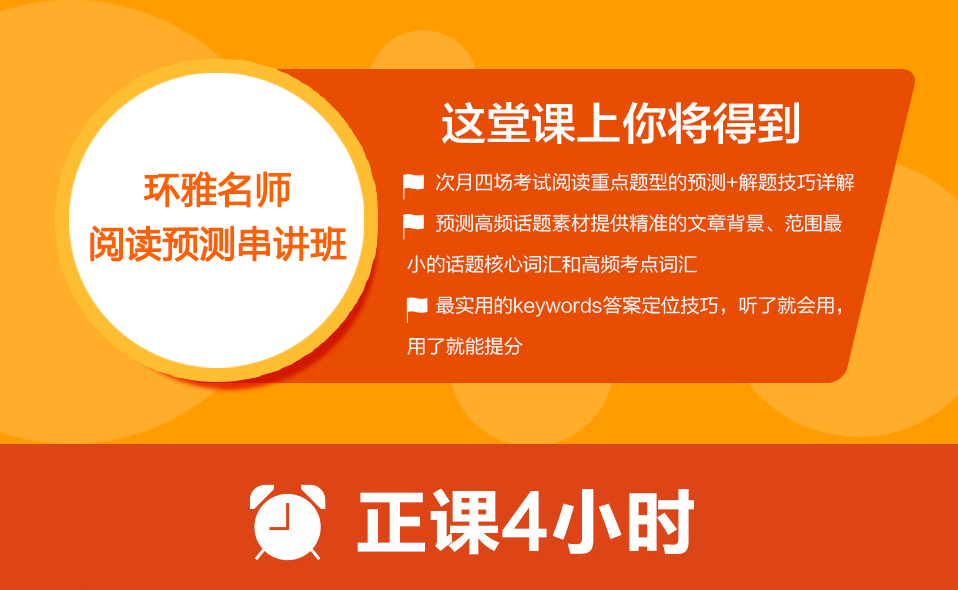 环雅名师
阅读预测串讲班

这堂课上你将得到

次月四场考试阅读重点题型的预测+解题技巧详解

预测高频话题素材提供精准的文章背景、范围最小的话题核心词汇和高频考点词汇

最实用的keywords答案定位技巧，听了就会用，用了就能提分

正课4小时